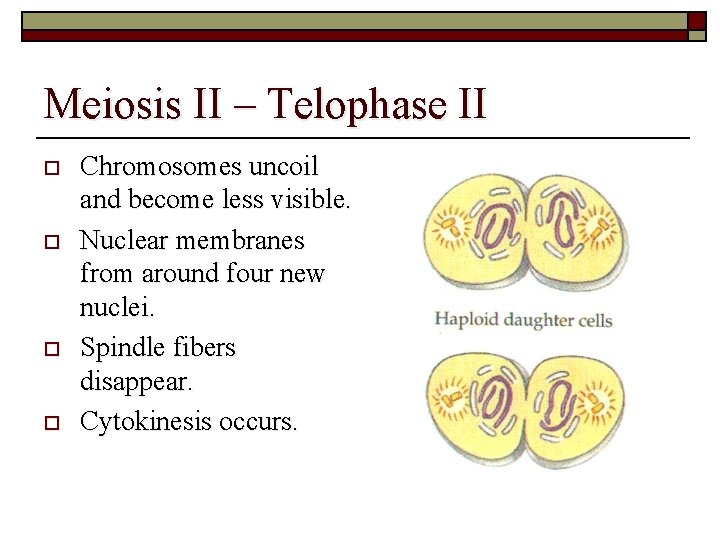 Meiosis II – Telophase II

Chromosomes uncoil and become less visible.

Nuclear membranes from around four new nuclei.

Spindle fibers disappear.

Cytokinesis occurs.

Haploid daughter cells